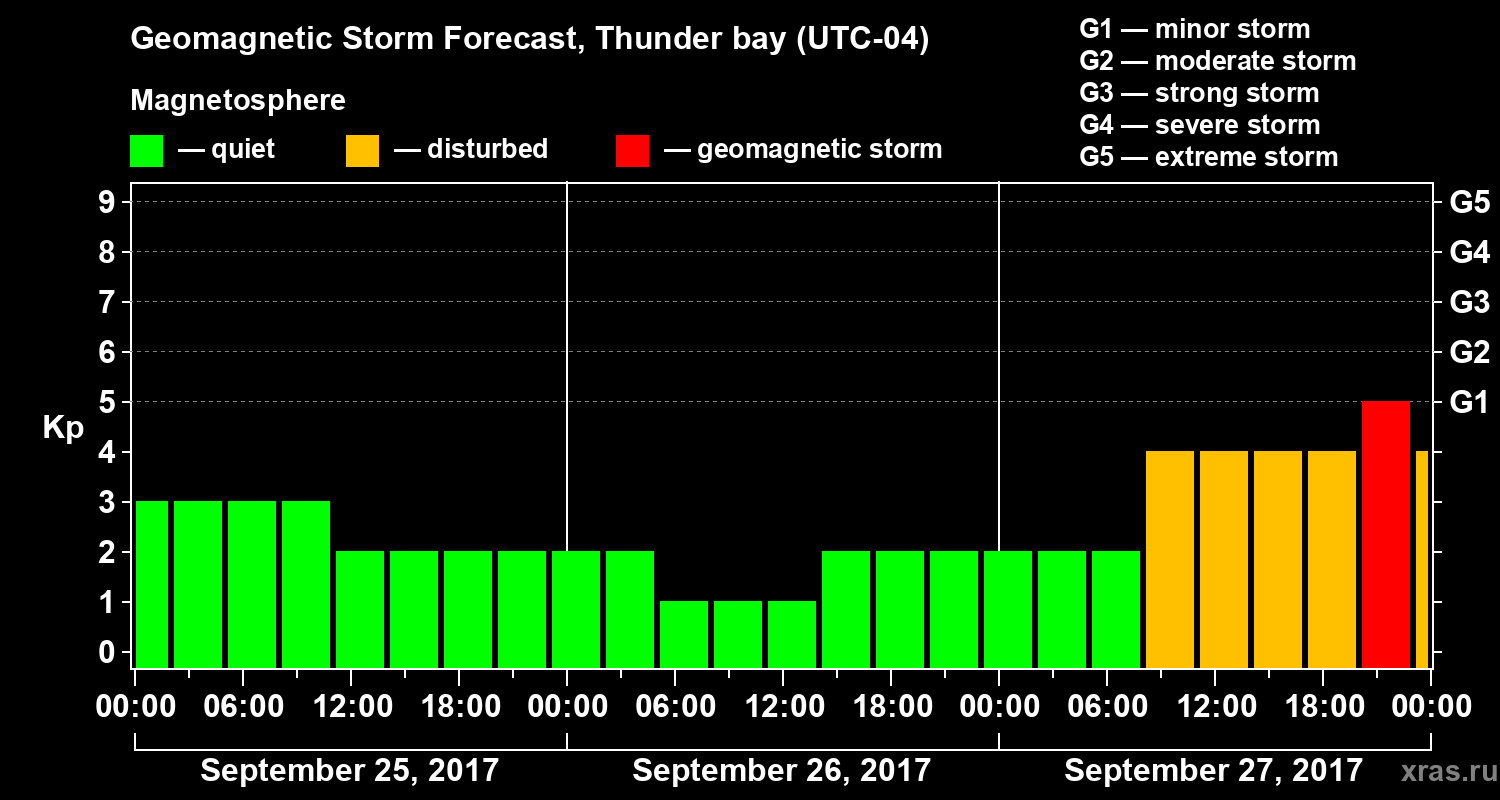 Geomagnetic Storm Forecast, Thunder bay (UTC-04)

Magnetosphere

— quiet — disturbed — geomagnetic storm

G1 — minor storm
G2 — moderate storm
G3 — strong storm
G4 — severe storm
G5 — extreme storm

Kp

9
8
7
6
5
4
3
2
1
0

G5
G4
G3
G2
G1

00:00 06:00 12:00 18:00 00:00 06:00 12:00 18:00 00:00 06:00 12:00 18:00 00:00

September 25, 2017 September 26, 2017 September 27, 2017

xras.ru